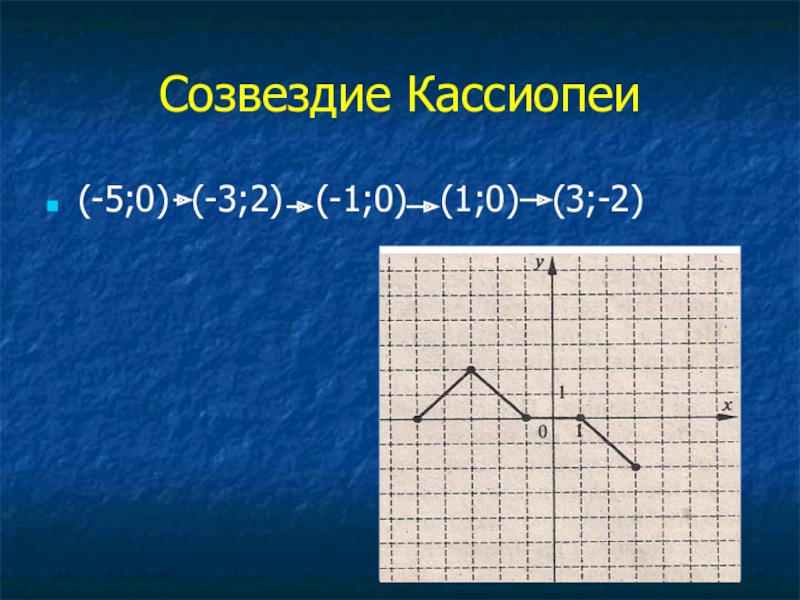 Созвездие Кассиопеи

(-5;0) → (-3;2) → (-1;0) → (1;0) → (3;-2)

y
x
1
0
1